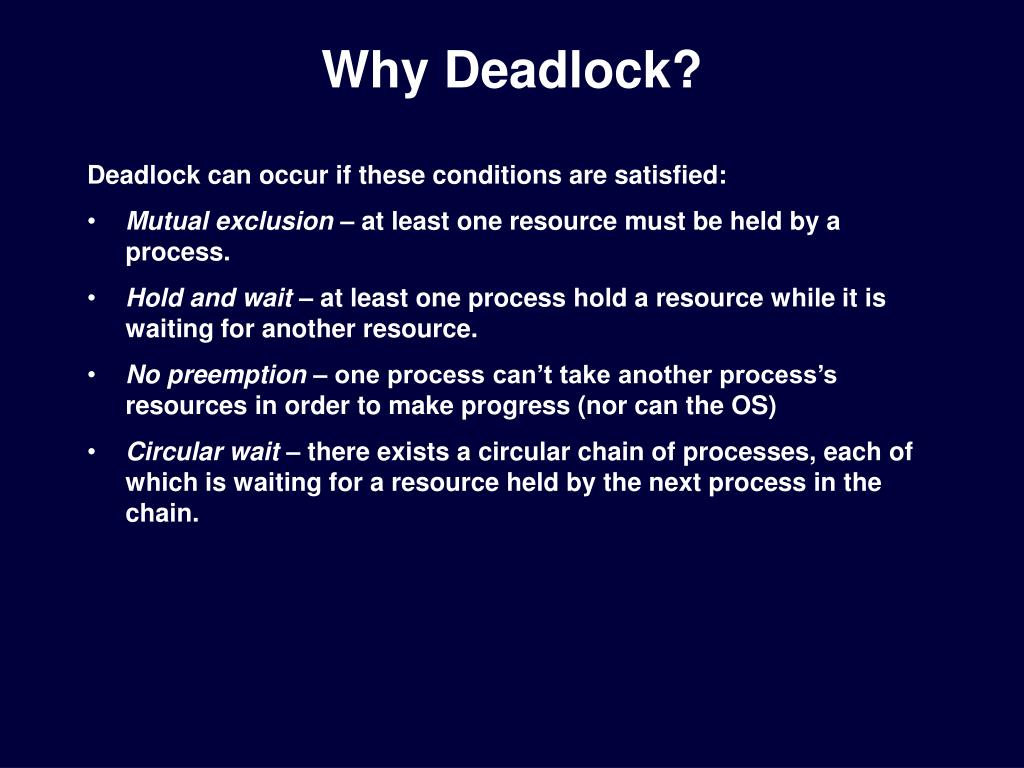 Why Deadlock?

Deadlock can occur if these conditions are satisfied:

• Mutual exclusion – at least one resource must be held by a process.

• Hold and wait – at least one process hold a resource while it is waiting for another resource.

• No preemption – one process can’t take another process’s resources in order to make progress (nor can the OS)

• Circular wait – there exists a circular chain of processes, each of which is waiting for a resource held by the next process in the chain.